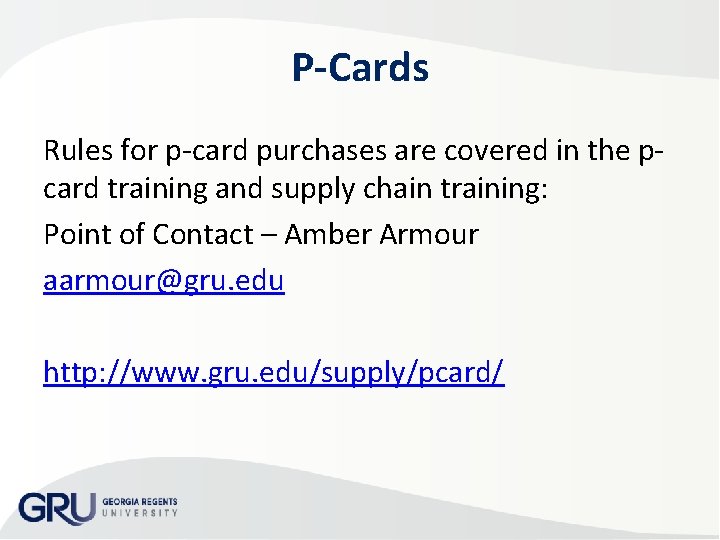 P-Cards

Rules for p-card purchases are covered in the p-card training and supply chain training:

Point of Contact – Amber Armour

aarmour@gru.edu

http://www.gru.edu/supply/pcard/

GRU GEORGIA REGENTS UNIVERSITY